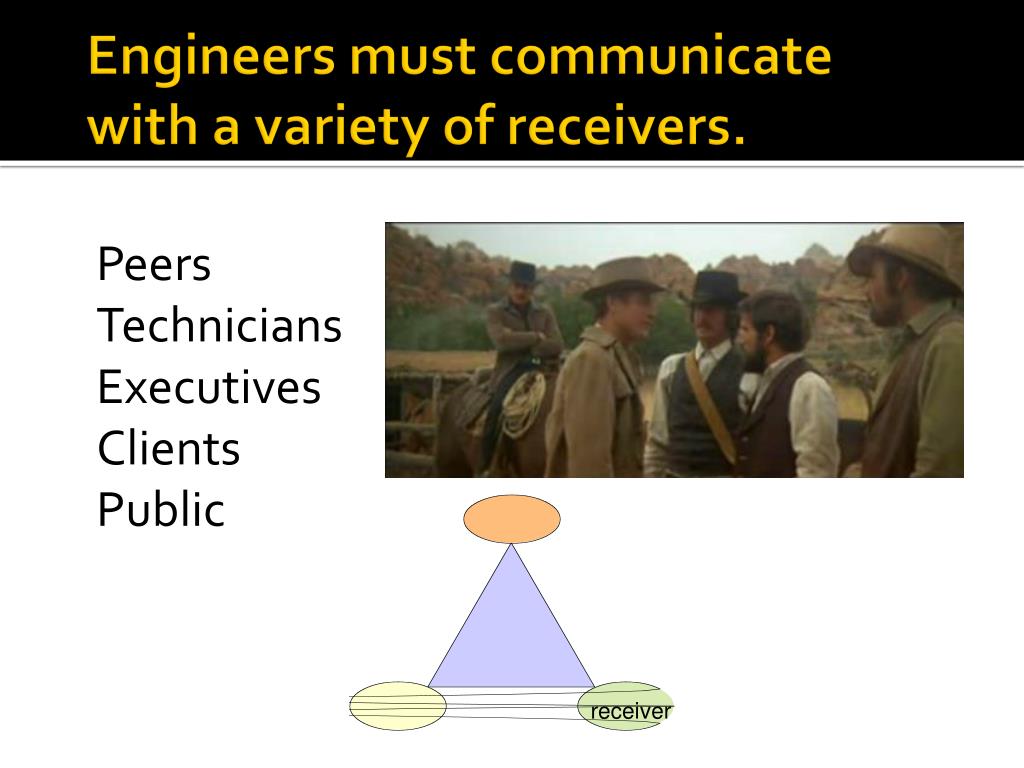 Engineers must communicate with a variety of receivers.

Peers
Technicians
Executives
Clients
Public

receiver